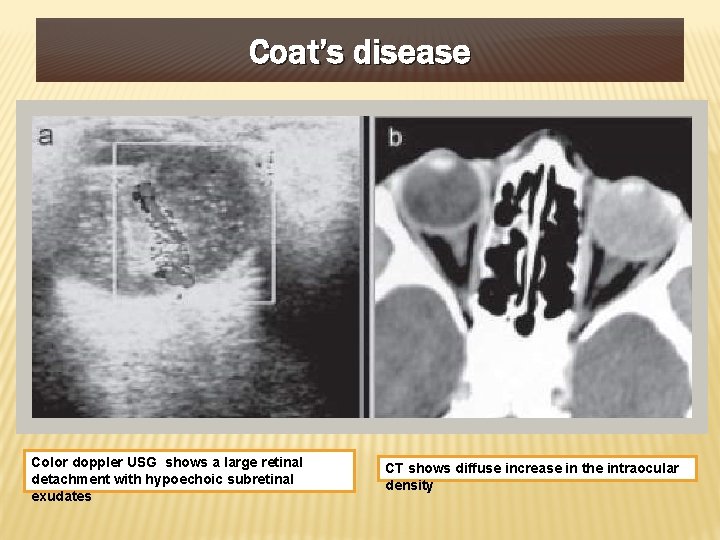 Coat's disease

a

b

Color doppler USG shows a large retinal detachment with hypoechoic subretinal exudates

CT shows diffuse increase in the intraocular density